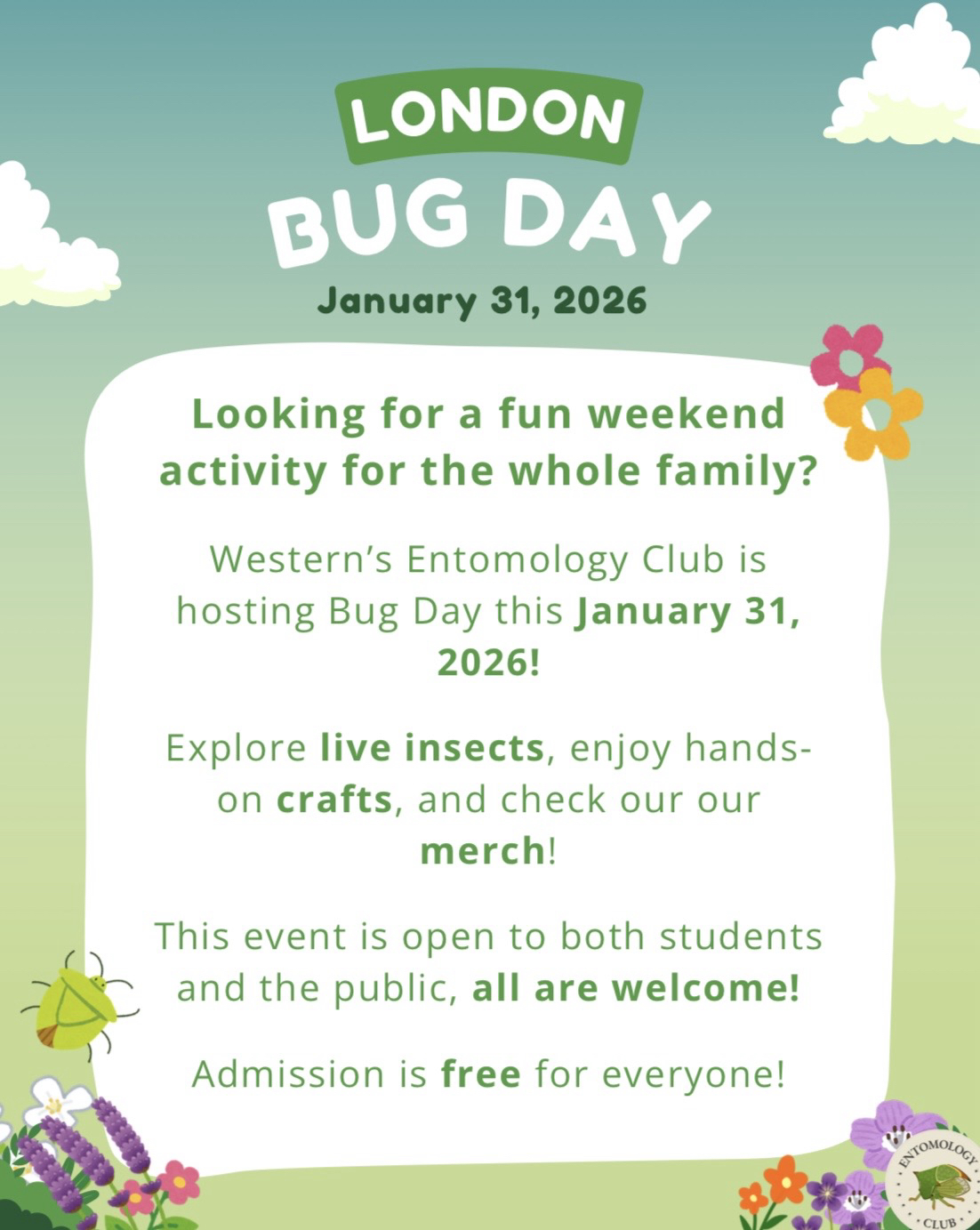 LONDON
BUG DAY
January 31, 2026

Looking for a fun weekend activity for the whole family?

Western's Entomology Club is hosting Bug Day this January 31, 2026!

Explore live insects, enjoy hands-on crafts, and check our our merch!

This event is open to both students and the public, all are welcome!

Admission is free for everyone!

ENTOMOLOGY CLUB